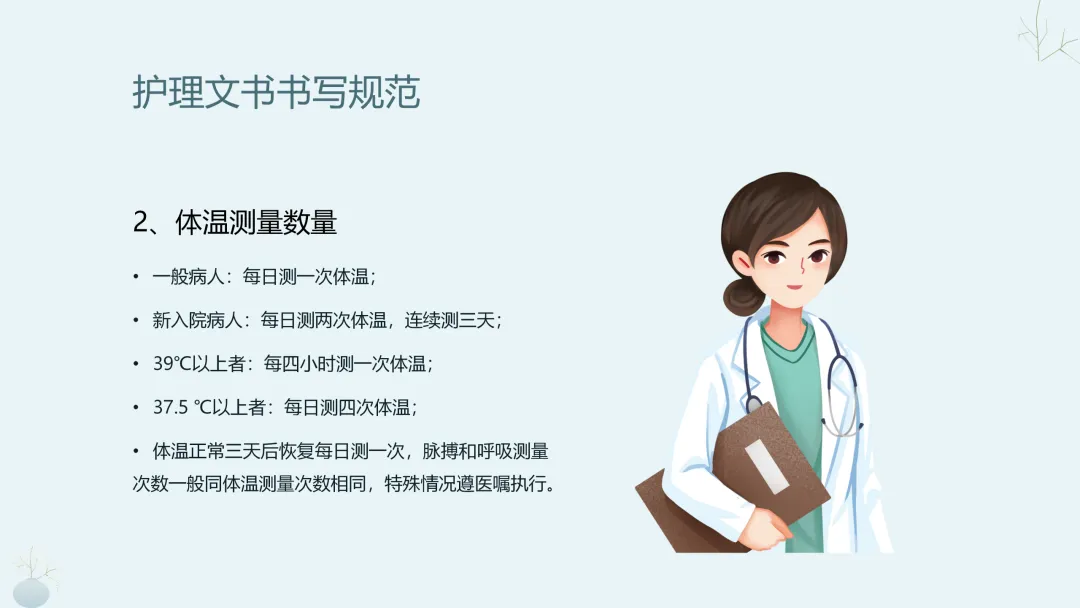 护理文书书写规范

2、体温测量数量

• 一般病人：每日测一次体温；

• 新入院病人：每日测两次体温，连续测三天；

• 39℃以上者：每四小时测一次体温；

• 37.5 ℃以上者：每日测四次体温；

• 体温正常三天后恢复每日测一次，脉搏和呼吸测量次数一般同体温测量次数相同，特殊情况遵医嘱执行。